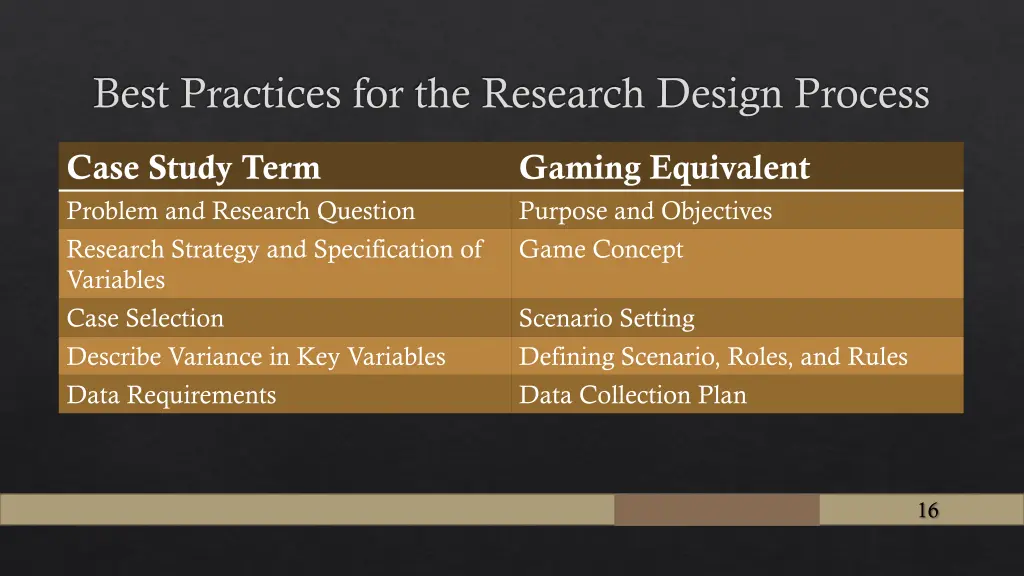 Best Practices for the Research Design Process

| Case Study Term | Gaming Equivalent |
|---|---|
| Problem and Research Question | Purpose and Objectives |
| Research Strategy and Specification of Variables | Game Concept |
| Case Selection | Scenario Setting |
| Describe Variance in Key Variables | Defining Scenario, Roles, and Rules |
| Data Requirements | Data Collection Plan |

16